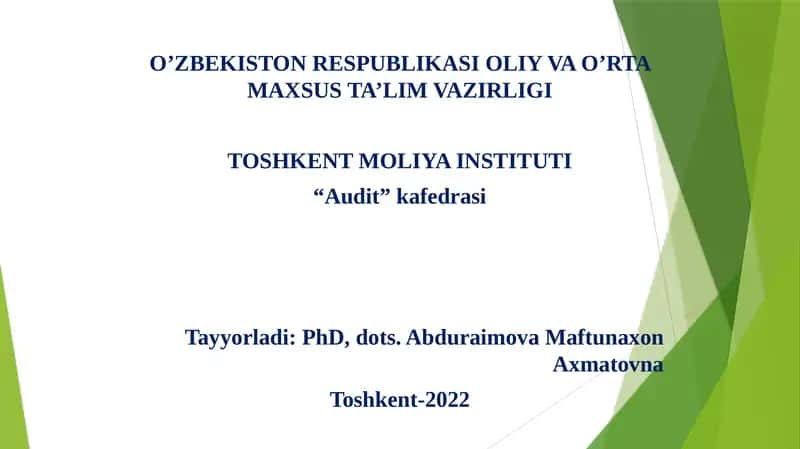 O’ZBEKISTON RESPUBLIKASI OLIY VA O’RTA MAXSUS TA’LIM VAZIRLIGI

TOSHKENT MOLIYA INSTITUTI

“Audit” kafedrasi

Tayyorladi: PhD, dots. Abduraimova Maftunaxon Axmatovna

Toshkent-2022